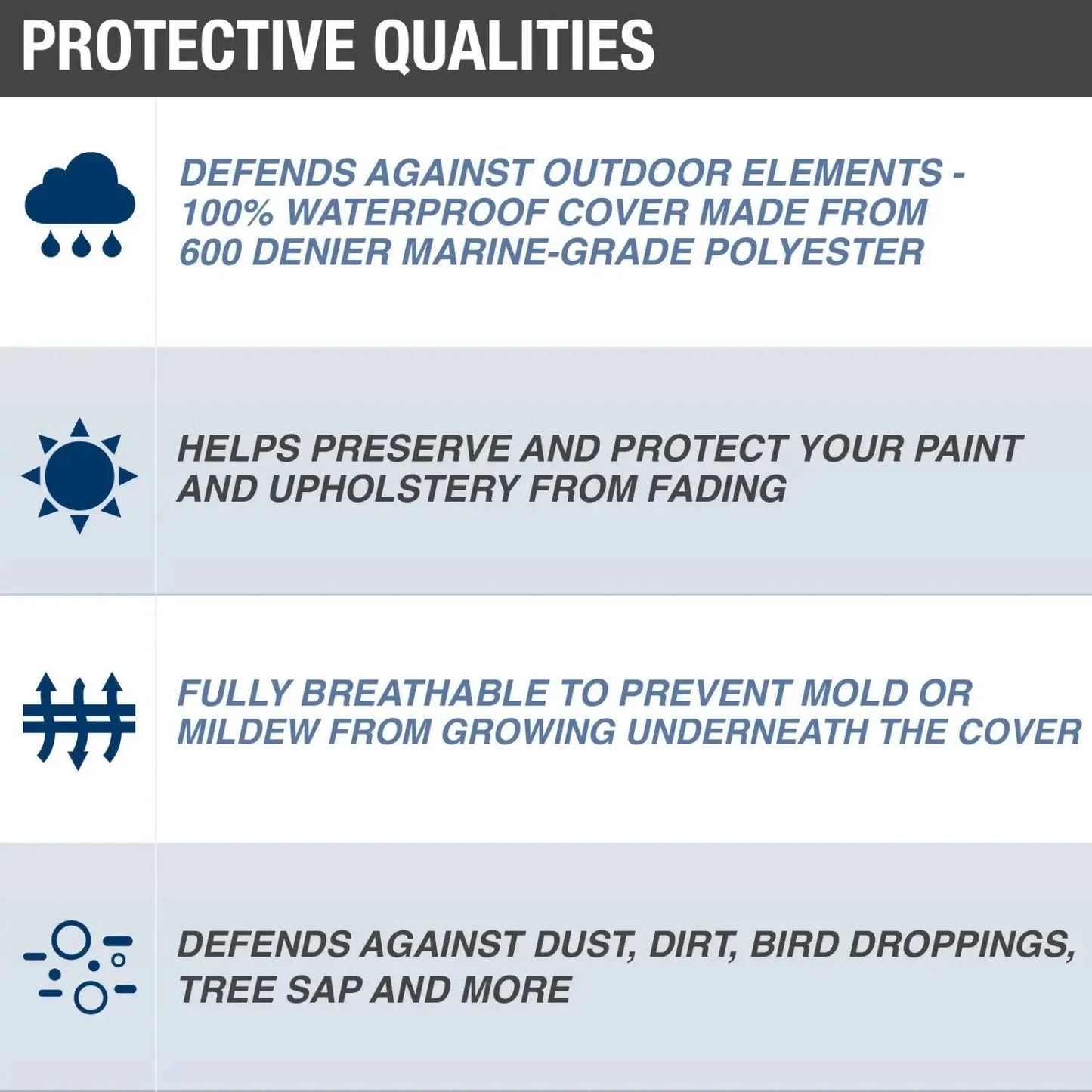 PROTECTIVE QUALITIES

DEFENDS AGAINST OUTDOOR ELEMENTS - 100% WATERPROOF COVER MADE FROM 600 DENIER MARINE-GRADE POLYESTER

HELPS PRESERVE AND PROTECT YOUR PAINT AND UPHOLSTERY FROM FADING

FULLY BREATHABLE TO PREVENT MOLD OR MILDEW FROM GROWING UNDERNEATH THE COVER

DEFENDS AGAINST DUST, DIRT, BIRD DROPPINGS, TREE SAP AND MORE